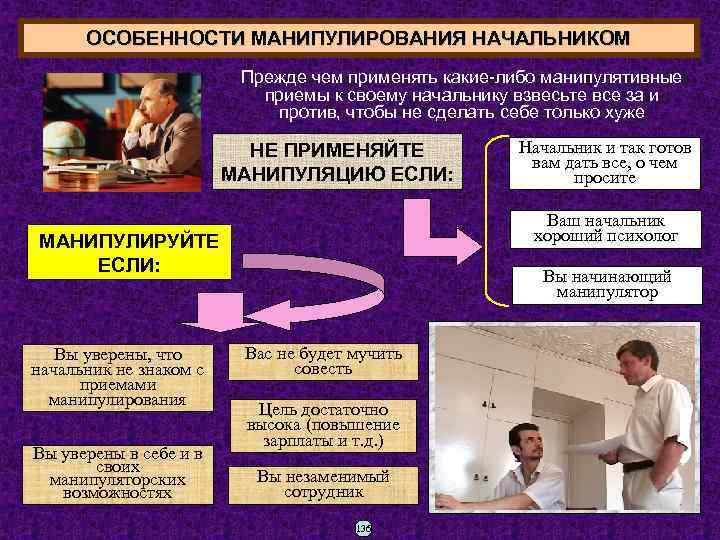 ОСОБЕННОСТИ МАНИПУЛИРОВАНИЯ НАЧАЛЬНИКОМ

Прежде чем применять какие-либо манипулятивные приемы к своему начальнику взвесьте все за и против, чтобы не сделать себе только хуже

НЕ ПРИМЕНЯЙТЕ МАНИПУЛЯЦИЮ ЕСЛИ:

Начальник и так готов вам дать все, о чем просите

Ваш начальник хороший психолог

Вы начинающий манипулятор

МАНИПУЛИРУЙТЕ ЕСЛИ:

Вы уверены, что начальник не знаком с приемами манипулирования

Вы уверены в себе и в своих манипуляторских возможностях

Вас не будет мучить совесть

Цель достаточно высока (повышение зарплаты и т.д.)

Вы незаменимый сотрудник

136